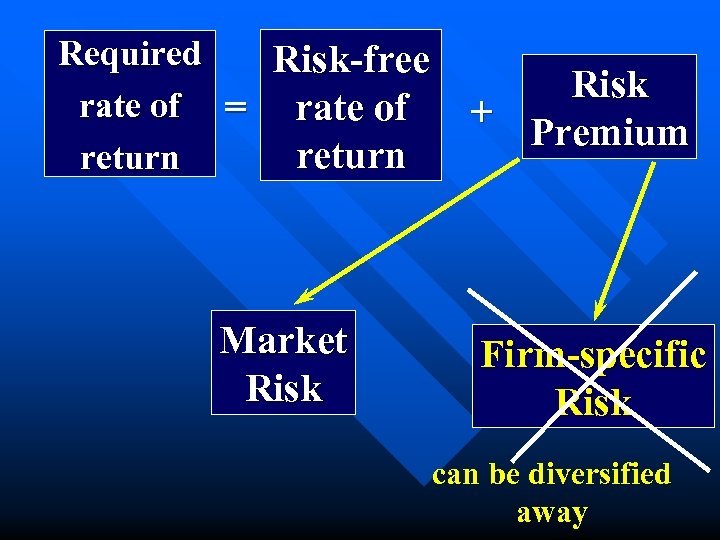 Required rate of return = Risk-free rate of return + Risk Premium

Market Risk

Firm-specific Risk

can be diversified away